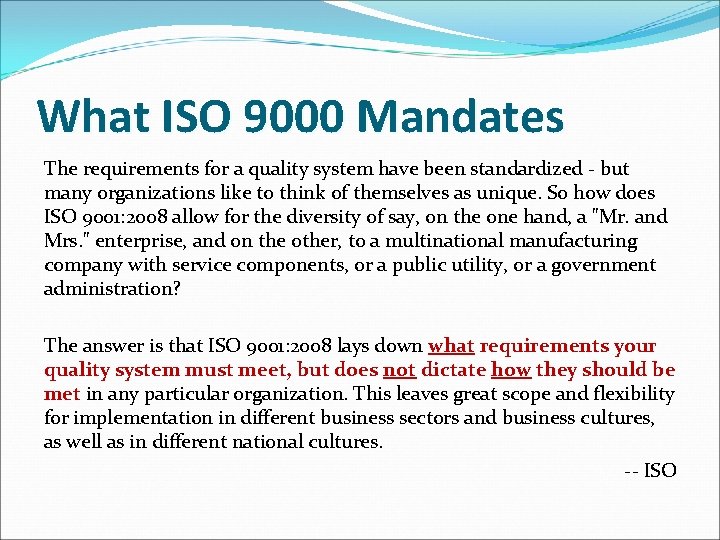 What ISO 9000 Mandates

The requirements for a quality system have been standardized - but many organizations like to think of themselves as unique. So how does ISO 9001:2008 allow for the diversity of say, on the one hand, a "Mr. and Mrs." enterprise, and on the other, to a multinational manufacturing company with service components, or a public utility, or a government administration?

The answer is that ISO 9001:2008 lays down what requirements your quality system must meet, but does not dictate how they should be met in any particular organization. This leaves great scope and flexibility for implementation in different business sectors and business cultures, as well as in different national cultures.

-- ISO